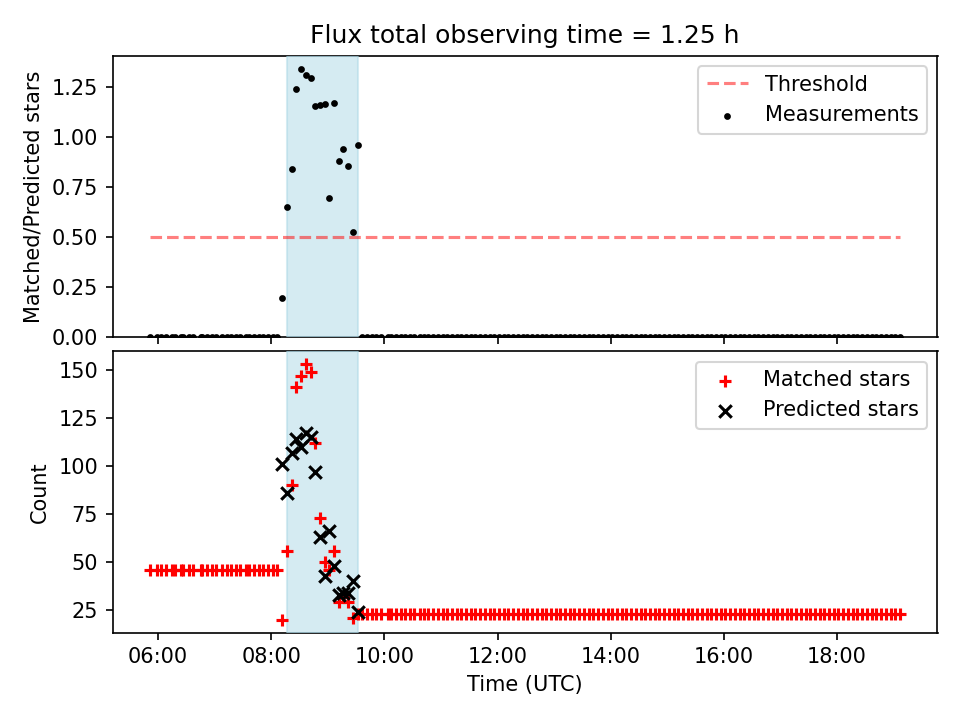 Flux total observing time = 1.25 h

Matched/Predicted stars

1.25
1.00
0.75
0.50
0.25
0.00

Threshold
Measurements

Count

150
125
100
75
50
25

Matched stars
Predicted stars

06:00
08:00
10:00
12:00
14:00
16:00
18:00

Time (UTC)